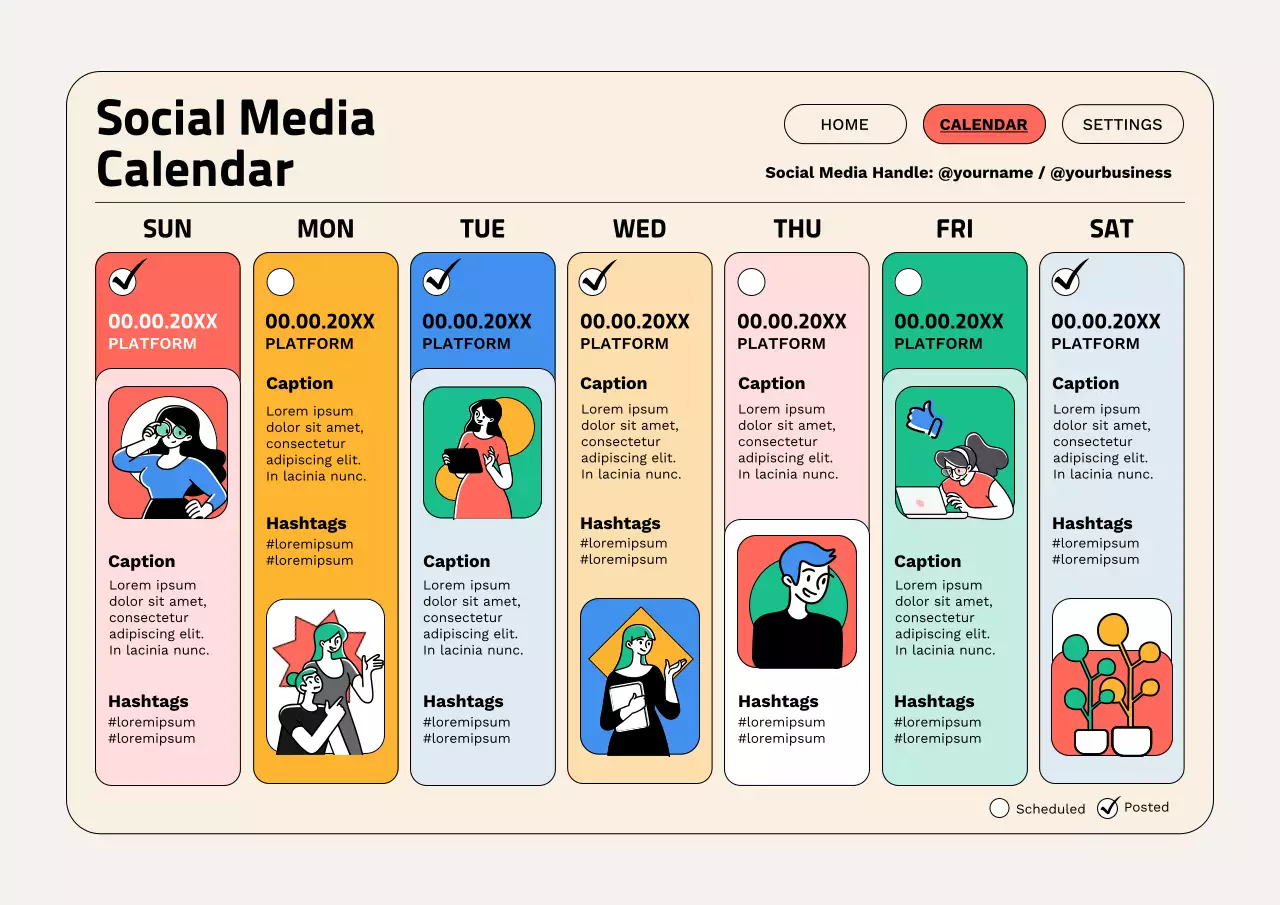 Social Media Calendar

HOME CALENDAR SETTINGS

Social Media Handle: @yourname / @yourbusiness

SUN

00.00.20XX
PLATFORM

Caption
Lorem ipsum dolor sit amet, consectetur adipiscing elit. In lacinia nunc.

Hashtags
#loremipsum
#loremipsum

MON

00.00.20XX
PLATFORM

Caption
Lorem ipsum dolor sit amet, consectetur adipiscing elit. In lacinia nunc.

Hashtags
#loremipsum
#loremipsum

TUE

00.00.20XX
PLATFORM

Caption
Lorem ipsum dolor sit amet, consectetur adipiscing elit. In lacinia nunc.

Hashtags
#loremipsum
#loremipsum

WED

00.00.20XX
PLATFORM

Caption
Lorem ipsum dolor sit amet, consectetur adipiscing elit. In lacinia nunc.

Hashtags
#loremipsum
#loremipsum

THU

00.00.20XX
PLATFORM

Caption
Lorem ipsum dolor sit amet, consectetur adipiscing elit. In lacinia nunc.

Hashtags
#loremipsum
#loremipsum

FRI

00.00.20XX
PLATFORM

Caption
Lorem ipsum dolor sit amet, consectetur adipiscing elit. In lacinia nunc.

Hashtags
#loremipsum
#loremipsum

SAT

00.00.20XX
PLATFORM

Caption
Lorem ipsum dolor sit amet, consectetur adipiscing elit. In lacinia nunc.

Hashtags
#loremipsum
#loremipsum

Scheduled Posted